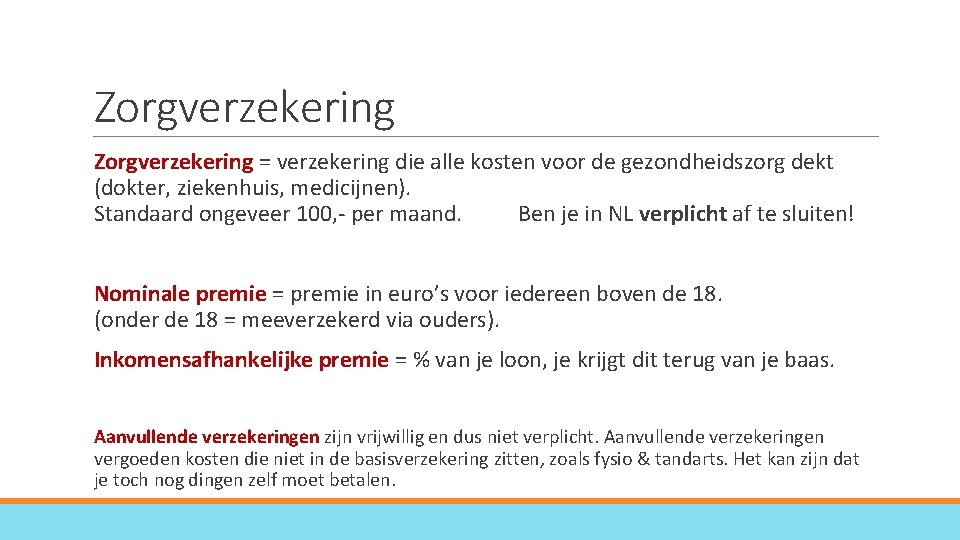 Zorgverzekering

Zorgverzekering = verzekering die alle kosten voor de gezondheidszorg dekt (dokter, ziekenhuis, medicijnen).
Standaard ongeveer 100,- per maand. Ben je in NL verplicht af te sluiten!

Nominale premie = premie in euro's voor iedereen boven de 18.
(onder de 18 = meeverzekerd via ouders).

Inkomensafhankelijke premie = % van je loon, je krijgt dit terug van je baas.

Aanvullende verzekeringen zijn vrijwillig en dus niet verplicht. Aanvullende verzekeringen vergoeden kosten die niet in de basisverzekering zitten, zoals fysio & tandarts. Het kan zijn dat je toch nog dingen zelf moet betalen.